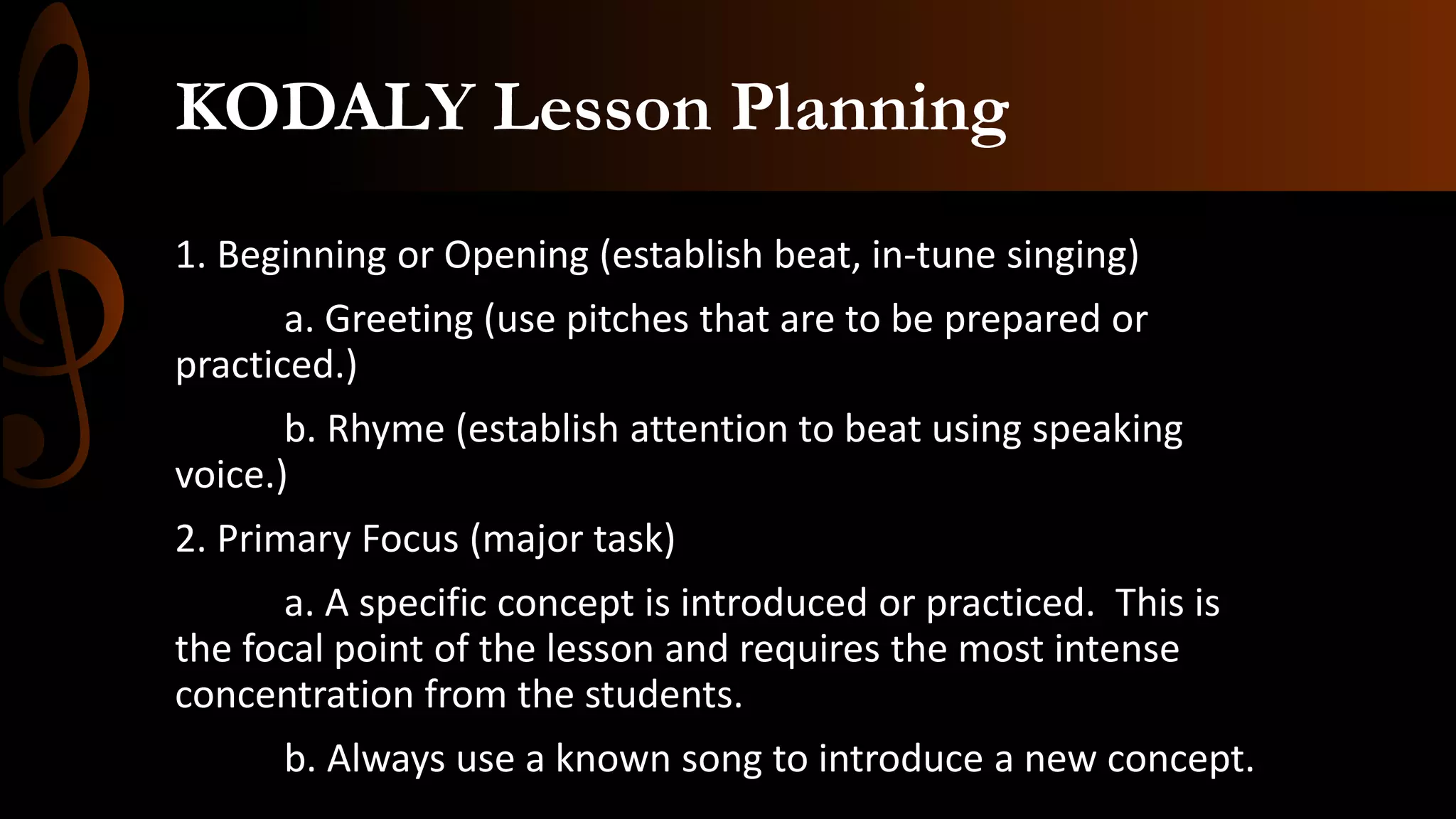 KODALY Lesson Planning

1. Beginning or Opening (establish beat, in-tune singing)

a. Greeting (use pitches that are to be prepared or practiced.)

b. Rhyme (establish attention to beat using speaking voice.)

2. Primary Focus (major task)

a. A specific concept is introduced or practiced. This is the focal point of the lesson and requires the most intense concentration from the students.

b. Always use a known song to introduce a new concept.